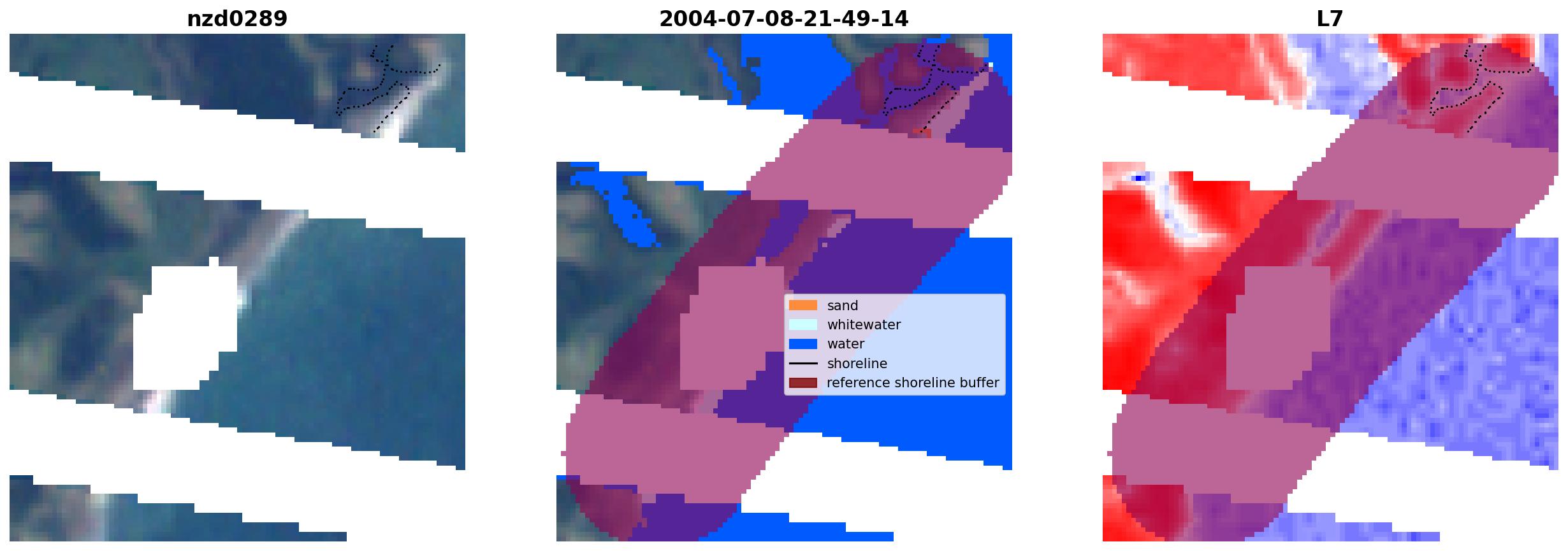 nzd0289

2004-07-08-21-49-14

L7

sand
whitewater
water
shoreline
reference shoreline buffer